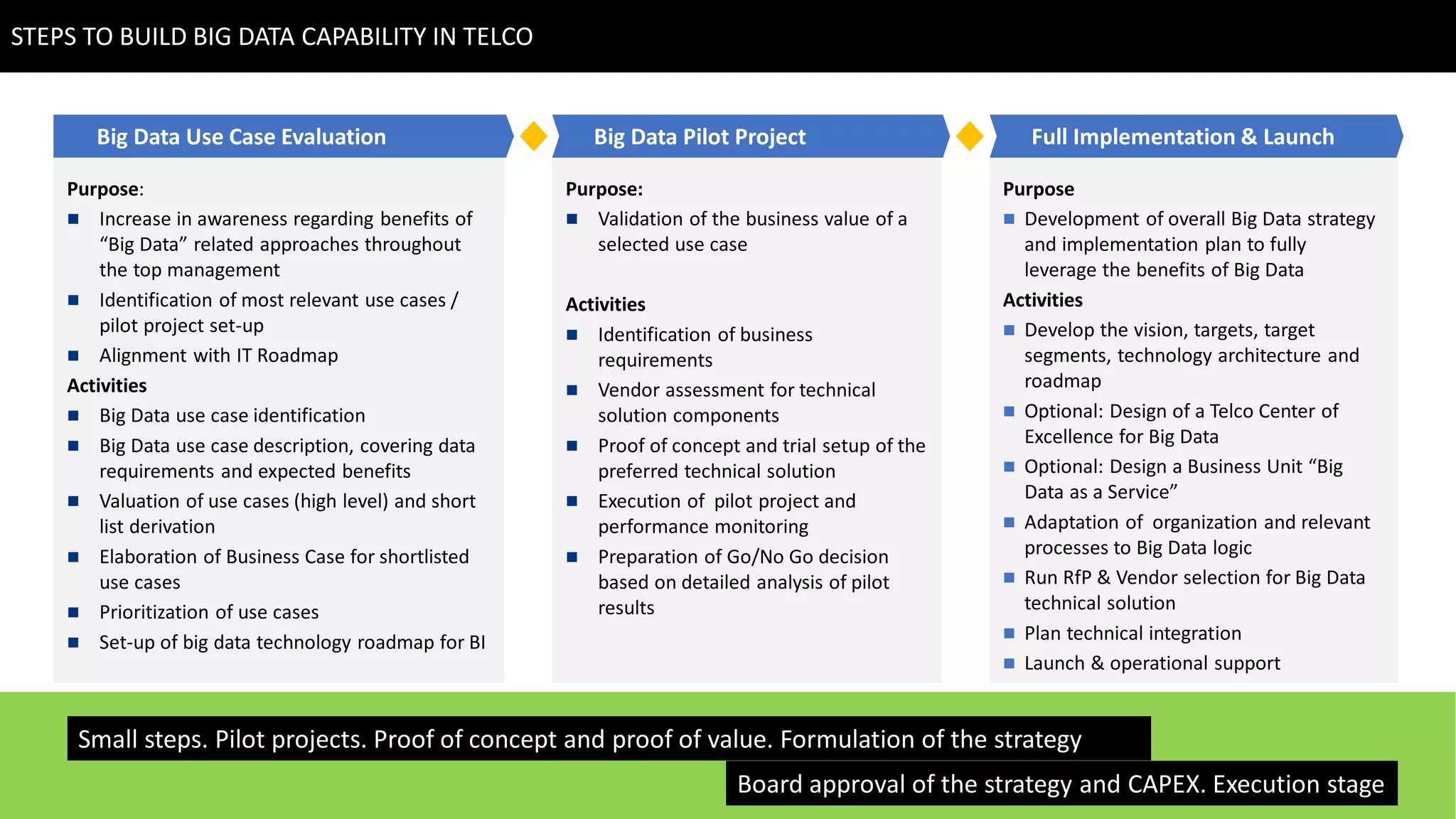 STEPS TO BUILD BIG DATA CAPABILITY IN TELCO

Big Data Use Case Evaluation

Purpose:
- Increase in awareness regarding benefits of “Big Data” related approaches throughout the top management
- Identification of most relevant use cases / pilot project set-up
- Alignment with IT Roadmap

Activities
- Big Data use case identification
- Big Data use case description, covering data requirements and expected benefits
- Valuation of use cases (high level) and short list derivation
- Elaboration of Business Case for shortlisted use cases
- Prioritization of use cases
- Set-up of big data technology roadmap for BI

Big Data Pilot Project

Purpose:
- Validation of the business value of a selected use case

Activities
- Identification of business requirements
- Vendor assessment for technical solution components
- Proof of concept and trial setup of the preferred technical solution
- Execution of pilot project and performance monitoring
- Preparation of Go/No Go decision based on detailed analysis of pilot results

Full Implementation & Launch

Purpose
- Development of overall Big Data strategy and implementation plan to fully leverage the benefits of Big Data

Activities
- Develop the vision, targets, target segments, technology architecture and roadmap
- Optional: Design of a Telco Center of Excellence for Big Data
- Optional: Design a Business Unit “Big Data as a Service”
- Adaptation of organization and relevant processes to Big Data logic
- Run RfP & Vendor selection for Big Data technical solution
- Plan technical integration
- Launch & operational support

Small steps. Pilot projects. Proof of concept and proof of value. Formulation of the strategy

Board approval of the strategy and CAPEX. Execution stage